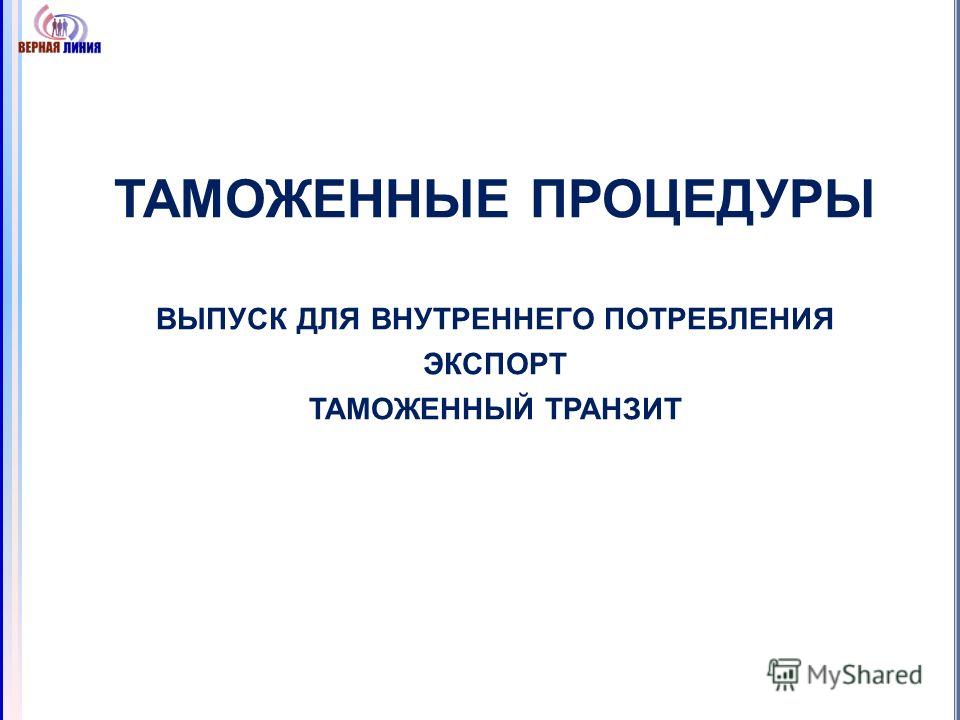 ВЕРНАЯ ЛИНИЯ

ТАМОЖЕННЫЕ ПРОЦЕДУРЫ

ВЫПУСК ДЛЯ ВНУТРЕННЕГО ПОТРЕБЛЕНИЯ
ЭКСПОРТ
ТАМОЖЕННЫЙ ТРАНЗИТ

MyShared